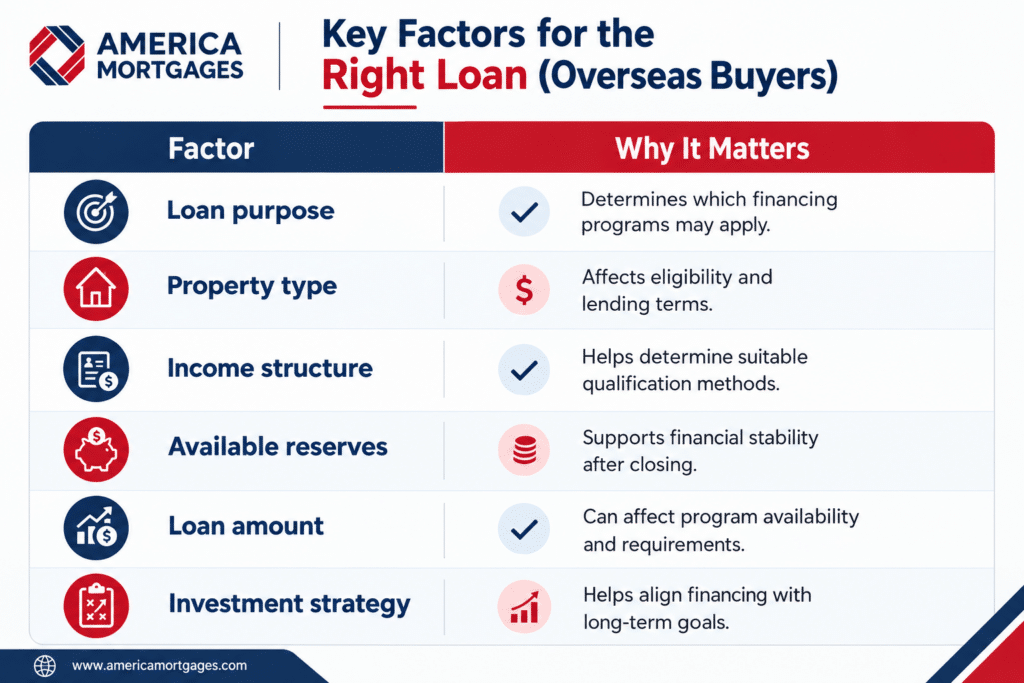 AMERICA MORTGAGES

Key Factors for the Right Loan (Overseas Buyers)

| Factor | Why It Matters |
|---|---|
| Loan purpose | Determines which financing programs may apply. |
| Property type | Affects eligibility and lending terms. |
| Income structure | Helps determine suitable qualification methods. |
| Available reserves | Supports financial stability after closing. |
| Loan amount | Can affect program availability and requirements. |
| Investment strategy | Helps align financing with long-term goals. |

www.americamortgages.com